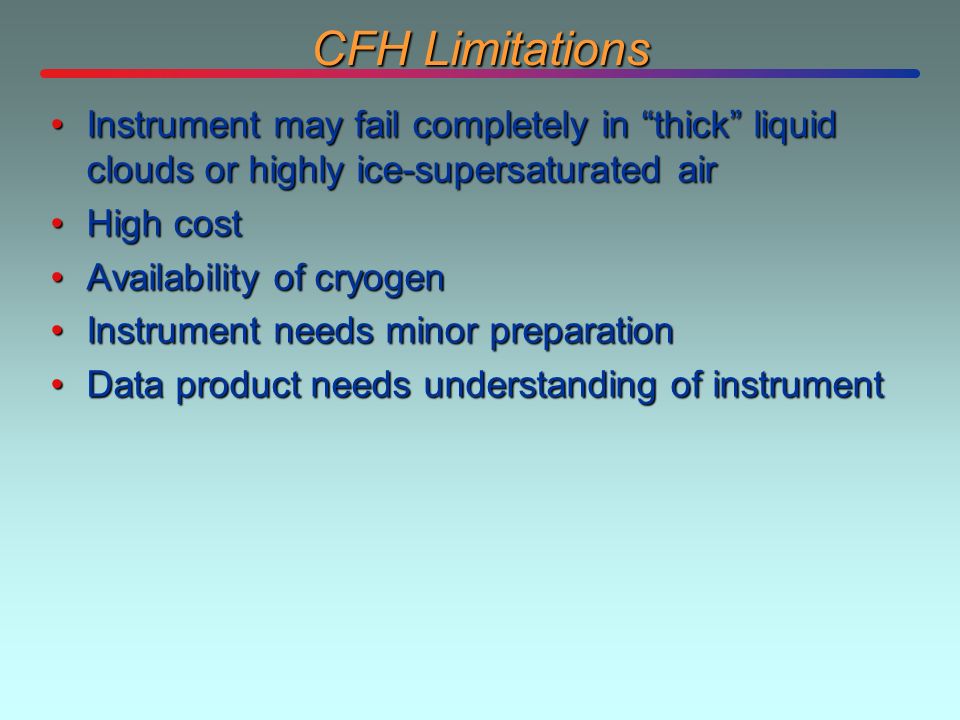 CFH Limitations

• Instrument may fail completely in “thick” liquid clouds or highly ice-supersaturated air
• High cost
• Availability of cryogen
• Instrument needs minor preparation
• Data product needs understanding of instrument